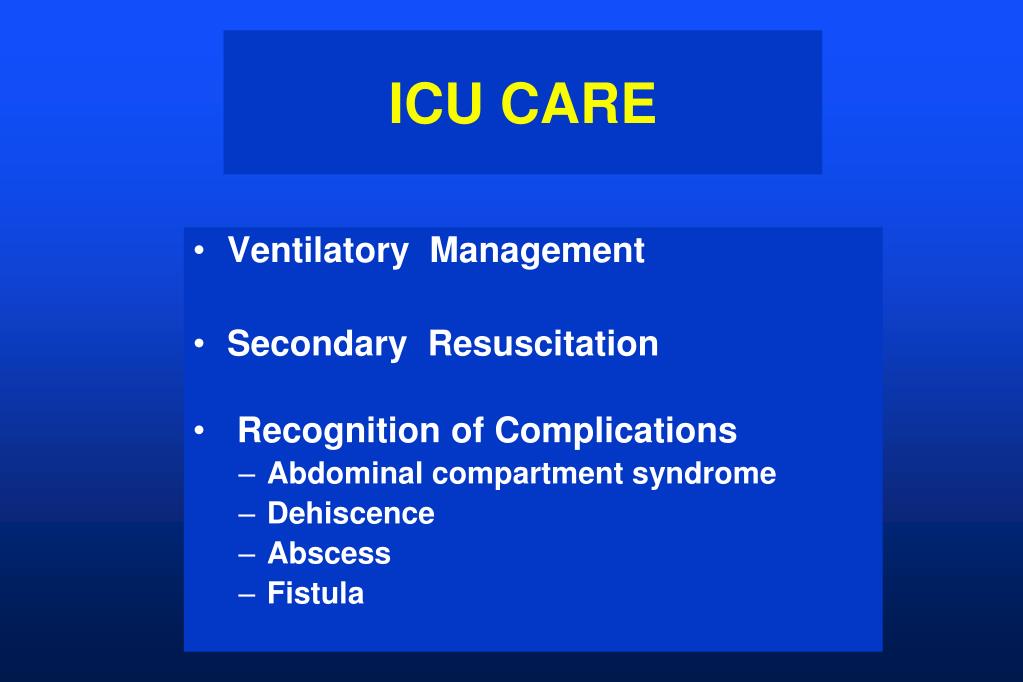 ICU CARE

• Ventilatory Management

• Secondary Resuscitation

• Recognition of Complications
– Abdominal compartment syndrome
– Dehiscence
– Abscess
– Fistula